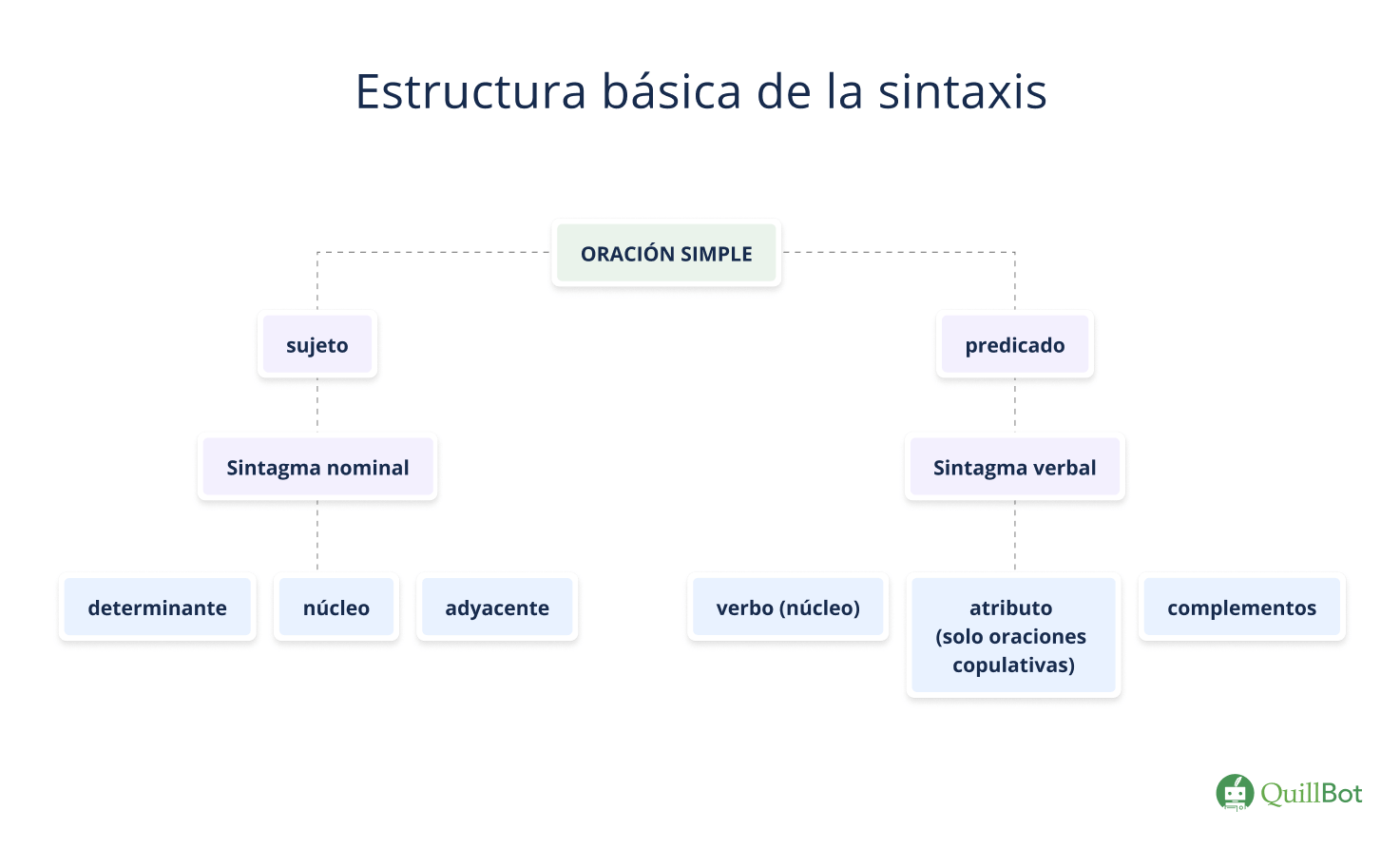 Estructura básica de la sintaxis

ORACIÓN SIMPLE

sujeto

predicado

Sintagma nominal

Sintagma verbal

determinante

núcleo

adyacente

verbo (núcleo)

atributo (solo oraciones copulativas)

complementos

QuillBot